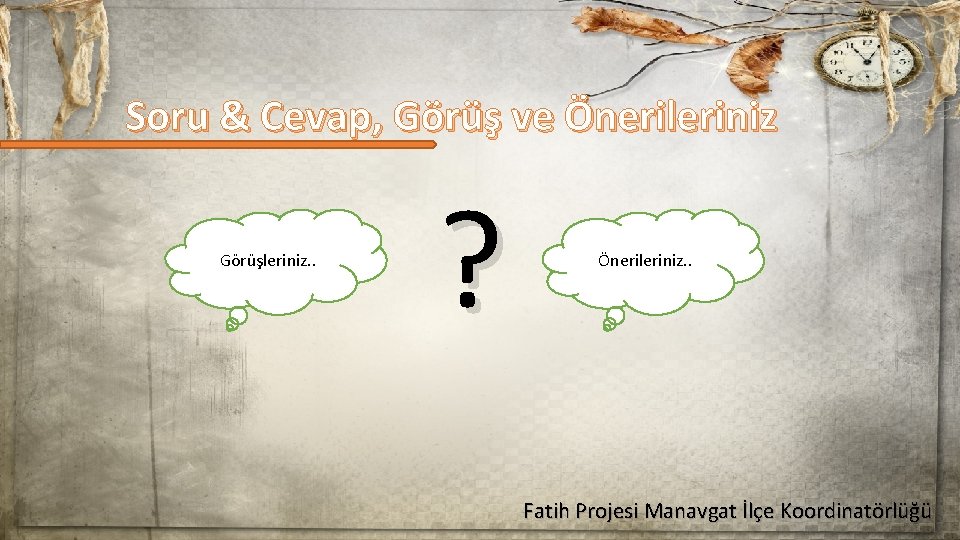 Soru & Cevap, Görüş ve Önerileriniz

Görüşleriniz..

?

Önerileriniz..

Fatih Projesi Manavgat İlçe Koordinatörlüğü